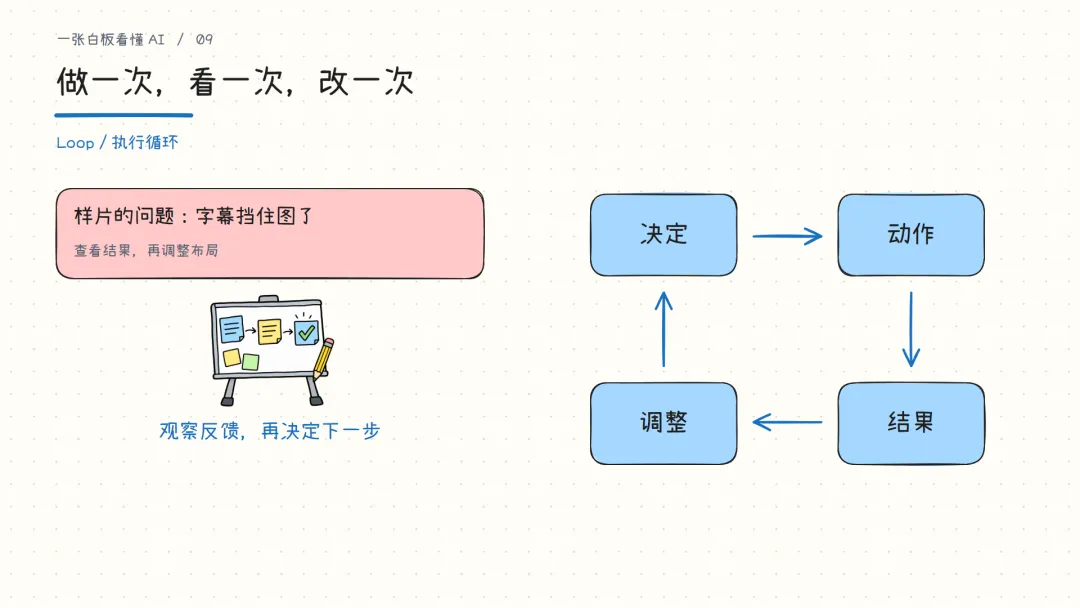 一张白板看懂AI / 09

做一次，看一次，改一次

Loop / 执行循环

样片的问题：字幕挡住图了

查看结果，再调整布局

观察反馈，再决定下一步

决定

动作

结果

调整